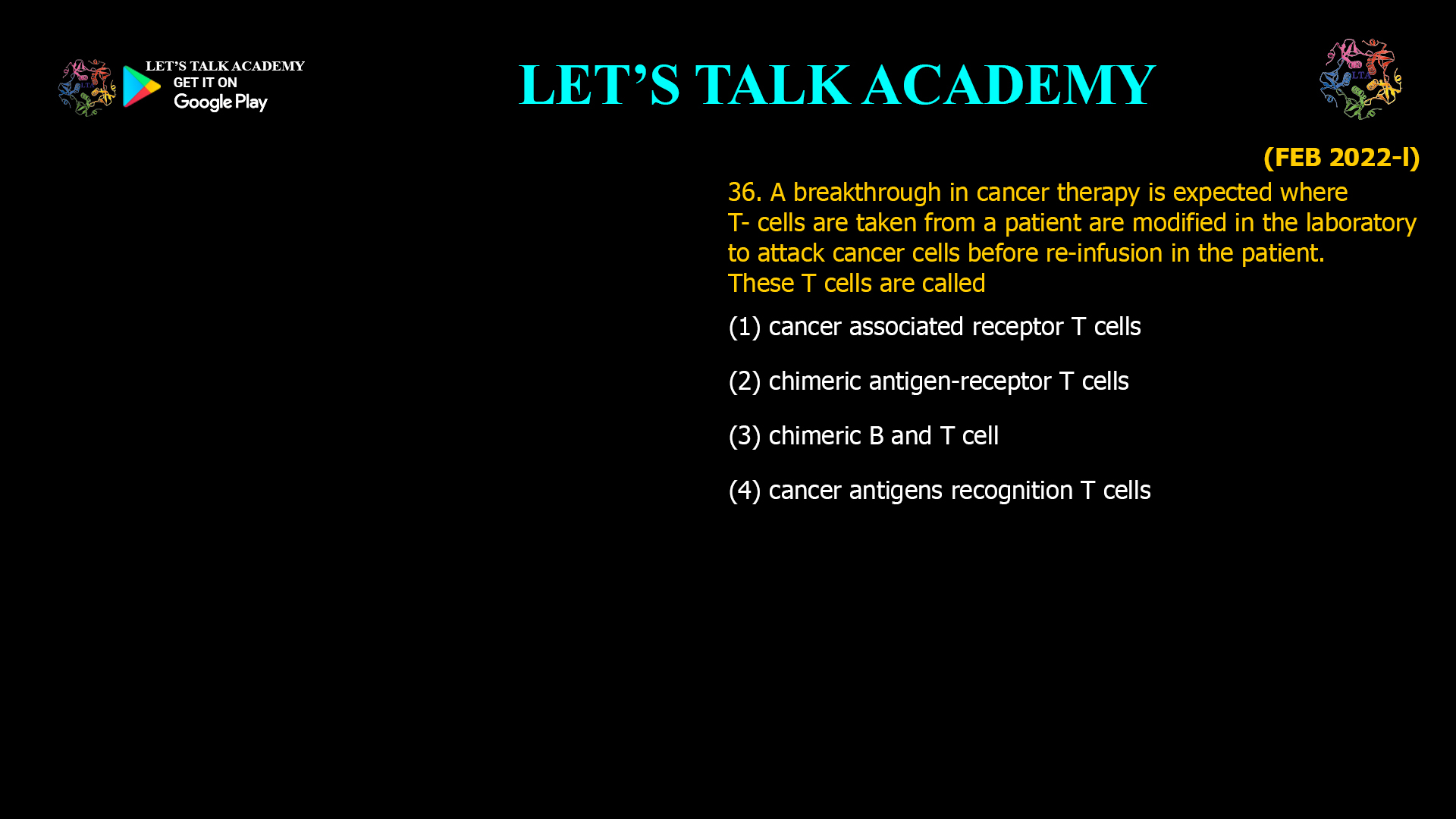 LET'S TALK ACADEMY
GET IT ON
Google Play

LET'S TALK ACADEMY

LTA

(FEB 2022-I)

36. A breakthrough in cancer therapy is expected where T- cells are taken from a patient are modified in the laboratory to attack cancer cells before re-infusion in the patient. These T cells are called

(1) cancer associated receptor T cells

(2) chimeric antigen-receptor T cells

(3) chimeric B and T cell

(4) cancer antigens recognition T cells